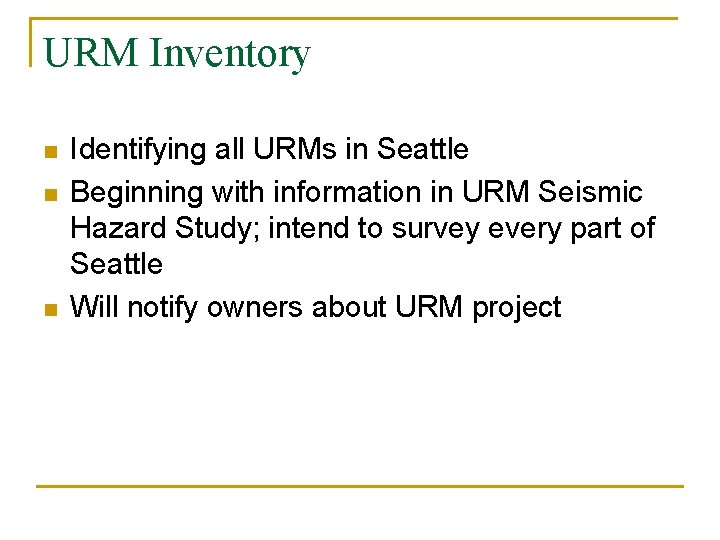 URM Inventory

- Identifying all URMs in Seattle
- Beginning with information in URM Seismic Hazard Study; intend to survey every part of Seattle
- Will notify owners about URM project